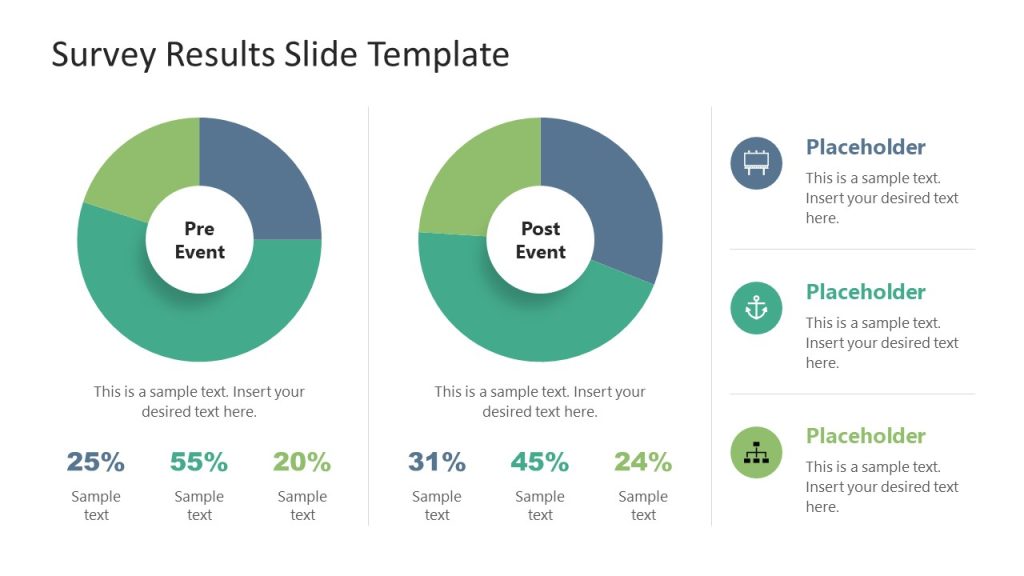 Survey Results Slide Template

Pre Event

This is a sample text. Insert your desired text here.

25%
Sample text

55%
Sample text

20%
Sample text

Post Event

This is a sample text. Insert your desired text here.

31%
Sample text

45%
Sample text

24%
Sample text

Placeholder
This is a sample text. Insert your desired text here.

Placeholder
This is a sample text. Insert your desired text here.

Placeholder
This is a sample text. Insert your desired text here.